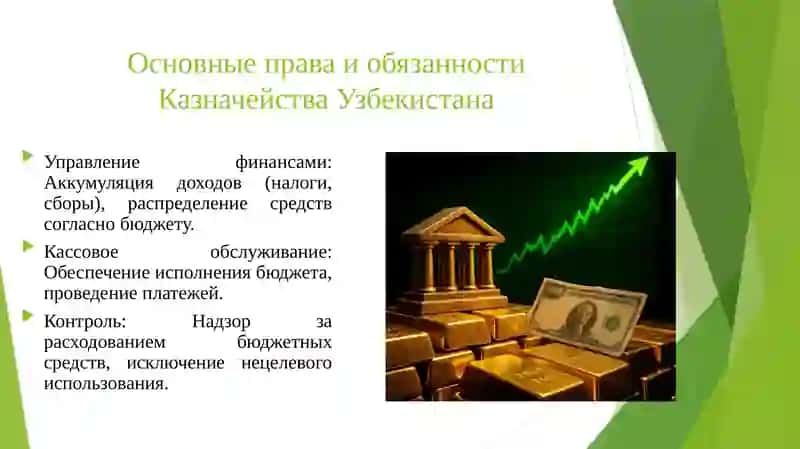 Основные права и обязанности Казначейства Узбекистана

Управление финансами: Аккумуляция доходов (налоги, сборы), распределение средств согласно бюджету.

Кассовое обслуживание: Обеспечение исполнения бюджета, проведение платежей.

Контроль: Надзор за расходованием бюджетных средств, исключение нецелевого использования.